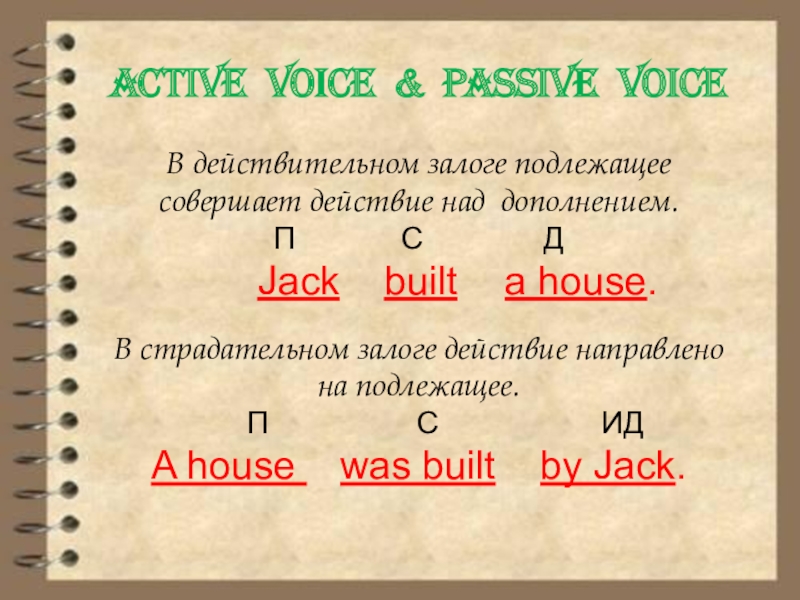 ACTIVE VOICE & PASSIVE VOICE

В действительном залоге подлежащее совершает действие над дополнением.

П С Д

Jack built a house.

В страдательном залоге действие направлено на подлежащее.

П С ИД

A house was built by Jack.